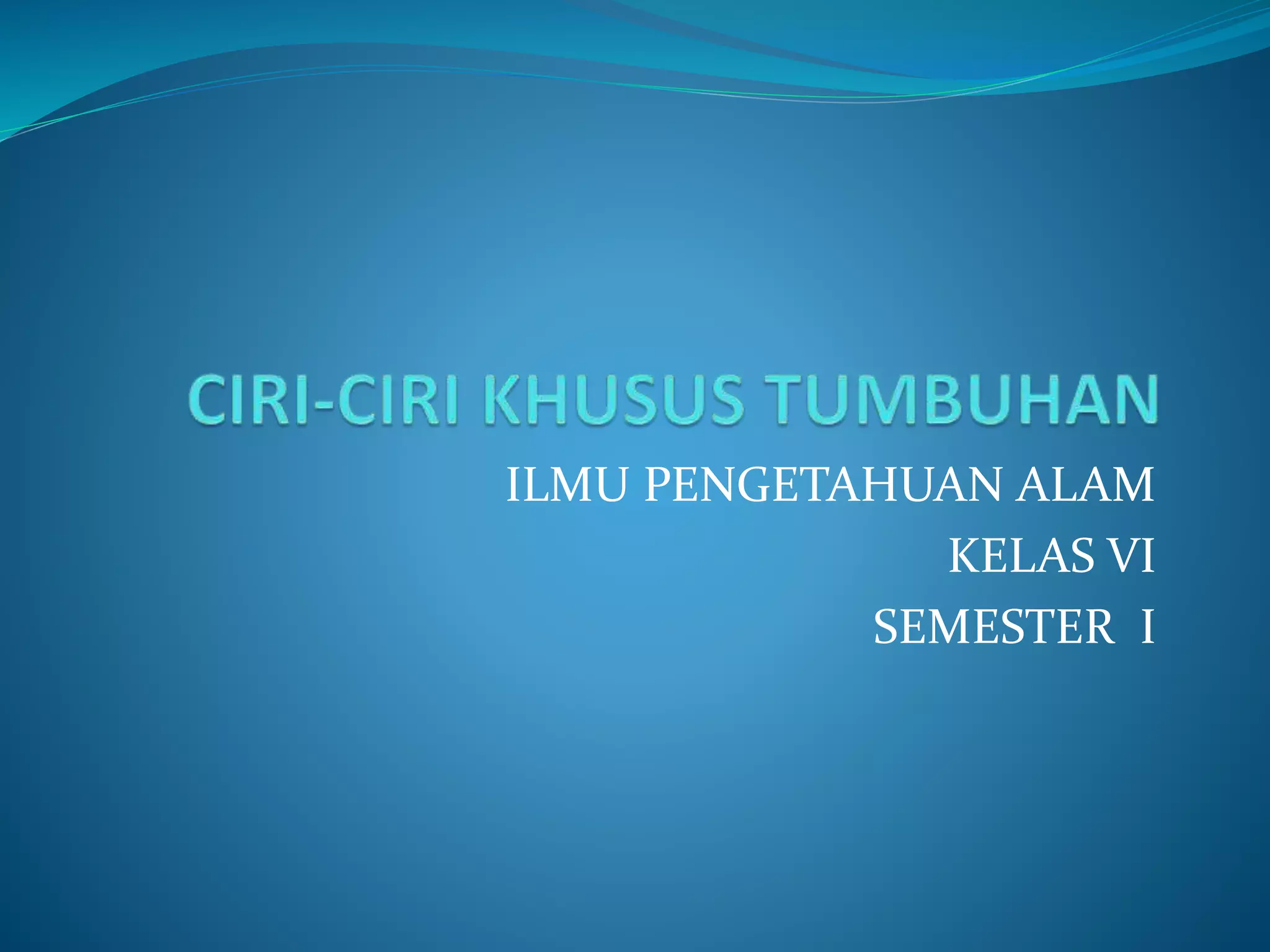 CIRI-CIRI KHUSUS TUMBUHAN

ILMU PENGETAHUAN ALAM
KELAS VI
SEMESTER I